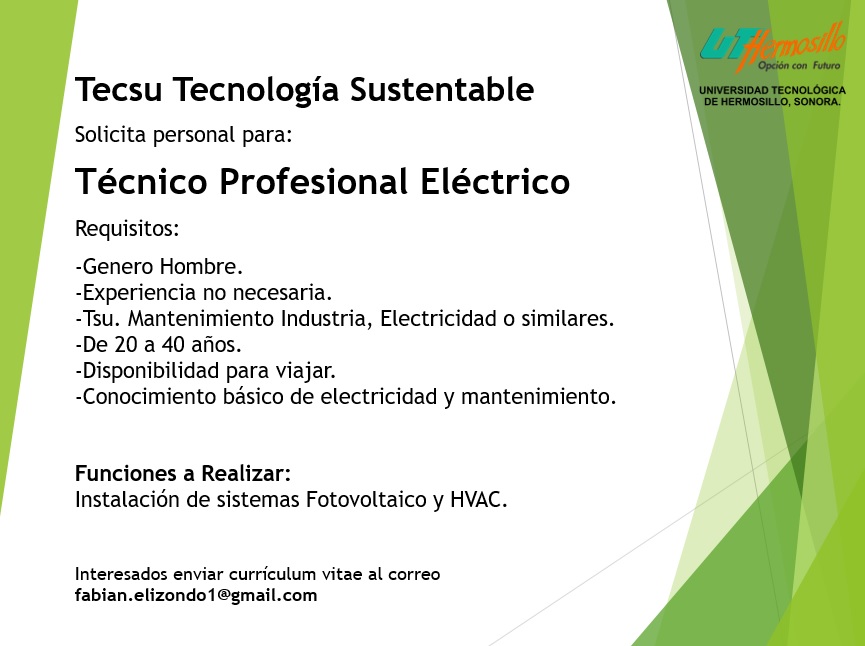 UT Hermosillo
Opción con Futuro
UNIVERSIDAD TECNOLÓGICA DE HERMOSILLO, SONORA.

Tecsu Tecnología Sustentable

Solicita personal para:

Técnico Profesional Eléctrico

Requisitos:

-Genero Hombre.
-Experiencia no necesaria.
-Tsu. Mantenimiento Industria, Electricidad o similares.
-De 20 a 40 años.
-Disponibilidad para viajar.
-Conocimiento básico de electricidad y mantenimiento.

Funciones a Realizar:
Instalación de sistemas Fotovoltaico y HVAC.

Interesados enviar currículum vitae al correo
fabian.elizondo1@gmail.com